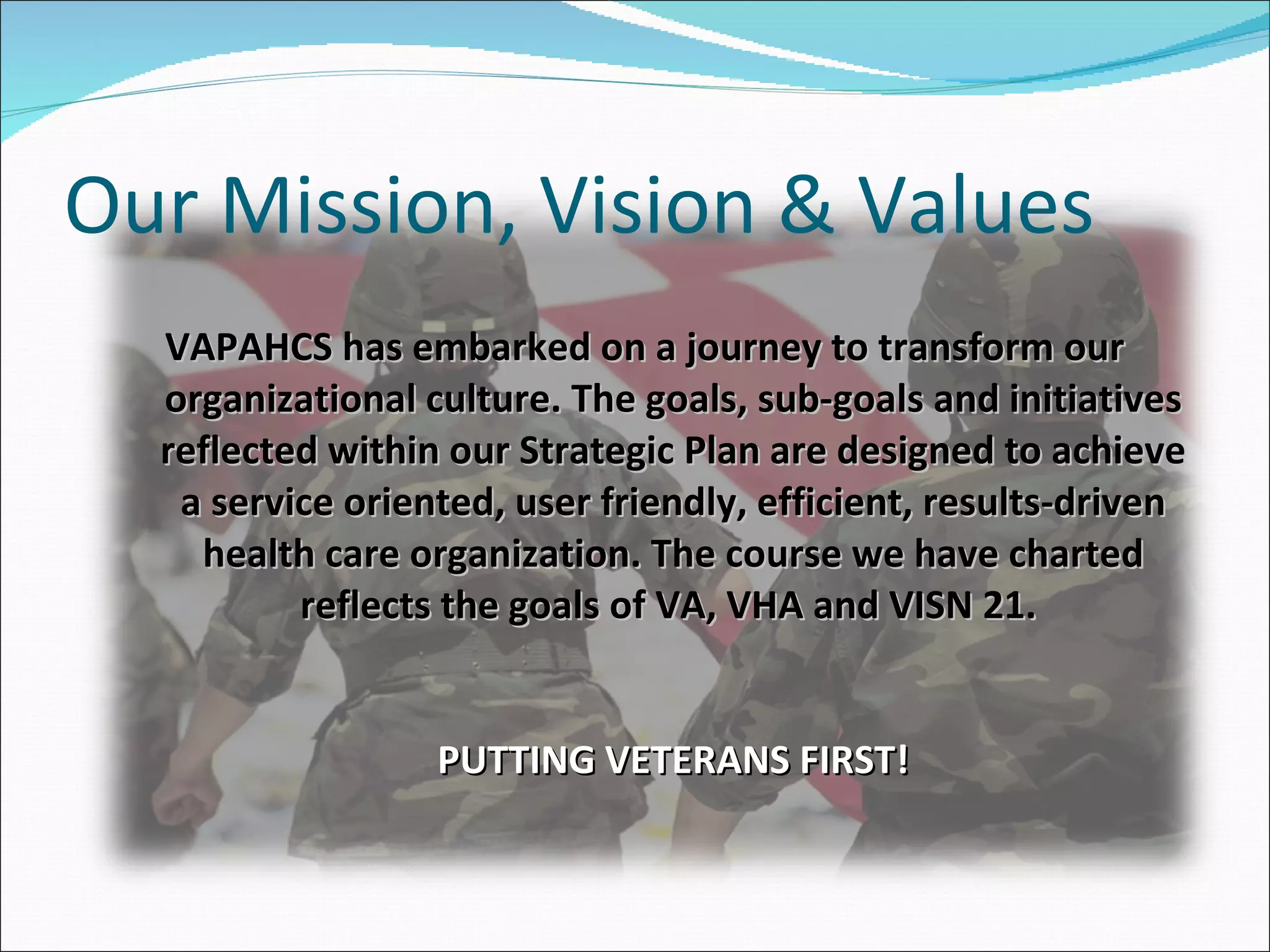 Our Mission, Vision & Values

VAPAHCS has embarked on a journey to transform our organizational culture. The goals, sub-goals and initiatives reflected within our Strategic Plan are designed to achieve a service oriented, user friendly, efficient, results-driven health care organization. The course we have charted reflects the goals of VA, VHA and VISN 21.

PUTTING VETERANS FIRST!